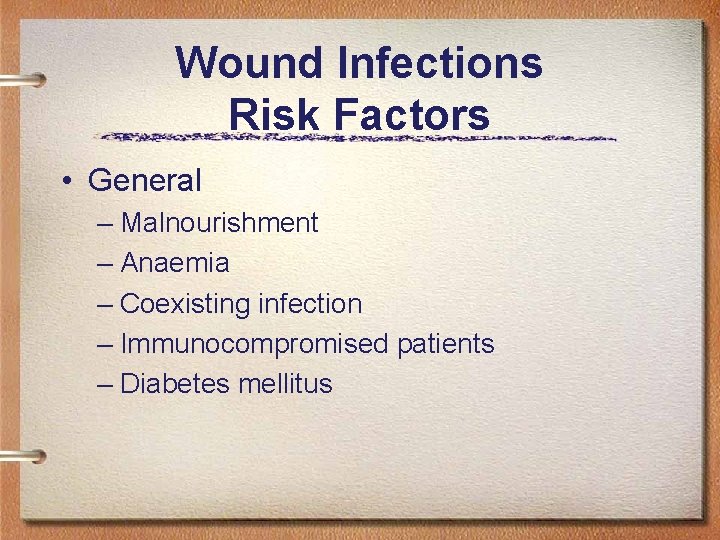 Wound Infections
Risk Factors

• General
– Malnourishment
– Anaemia
– Coexisting infection
– Immunocompromised patients
– Diabetes mellitus